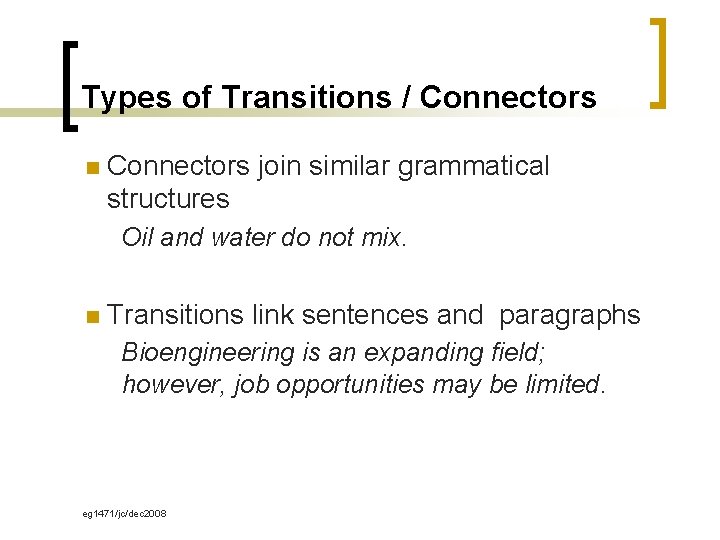 Types of Transitions / Connectors

Connectors join similar grammatical structures

Oil and water do not mix.

Transitions link sentences and paragraphs

Bioengineering is an expanding field; however, job opportunities may be limited.

eg1471/jc/dec2008